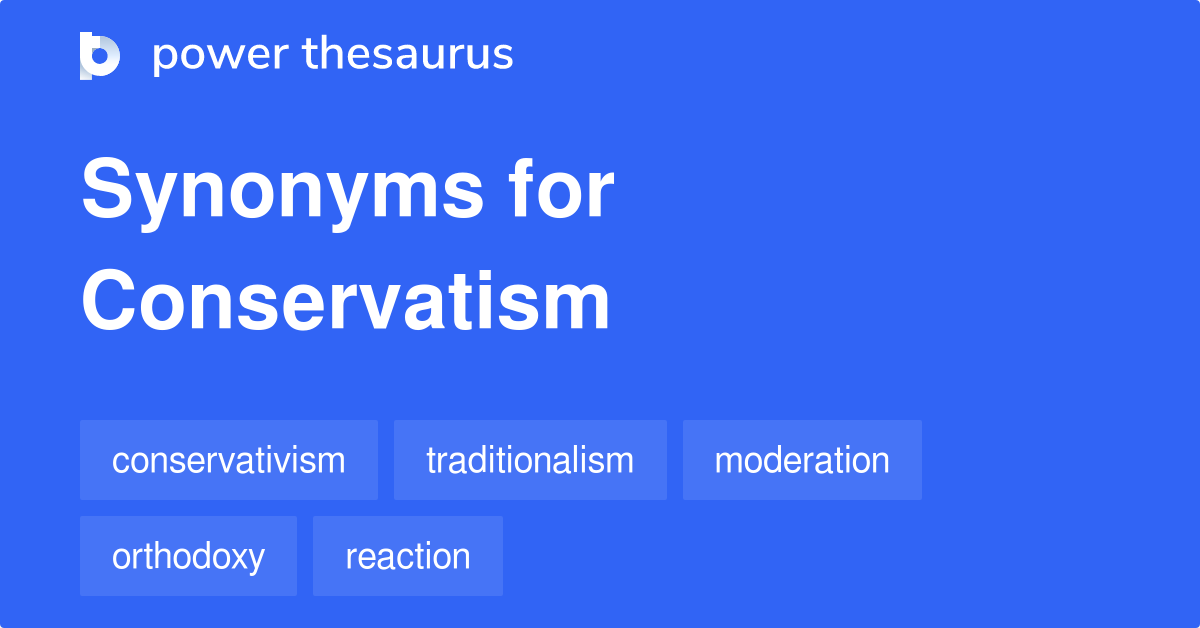 power thesaurus

Synonyms for Conservatism

conservativism
traditionalism
moderation
orthodoxy
reaction